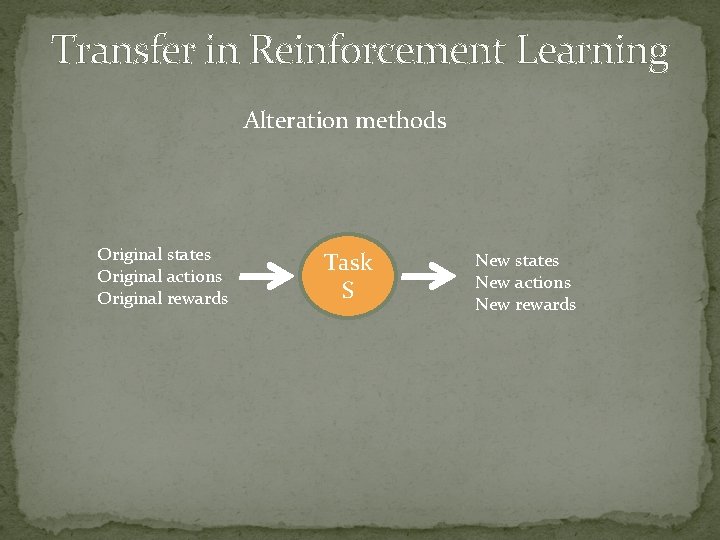 Transfer in Reinforcement Learning

Alteration methods

Original states
Original actions
Original rewards

Task
S

New states
New actions
New rewards